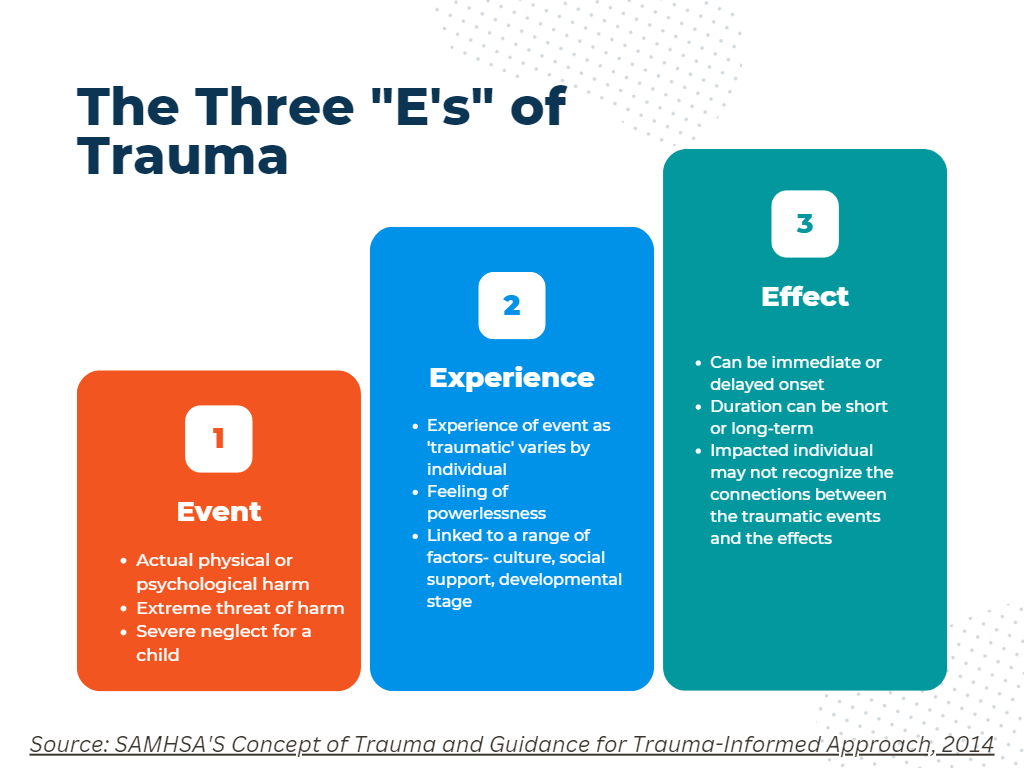 The Three "E's" of Trauma

1

Event

- Actual physical or psychological harm
- Extreme threat of harm
- Severe neglect for a child

2

Experience

- Experience of event as 'traumatic' varies by individual
- Feeling of powerlessness
- Linked to a range of factors- culture, social support, developmental stage

3

Effect

- Can be immediate or delayed onset
- Duration can be short or long-term
- Impacted individual may not recognize the connections between the traumatic events and the effects

Source: SAMHSA'S Concept of Trauma and Guidance for Trauma-Informed Approach, 2014